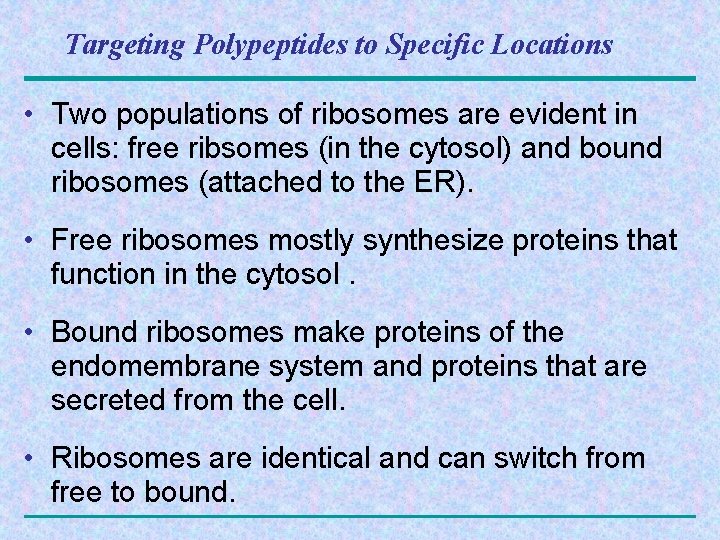 Targeting Polypeptides to Specific Locations

• Two populations of ribosomes are evident in cells: free ribsomes (in the cytosol) and bound ribosomes (attached to the ER).

• Free ribosomes mostly synthesize proteins that function in the cytosol .

• Bound ribosomes make proteins of the endomembrane system and proteins that are secreted from the cell.

• Ribosomes are identical and can switch from free to bound.